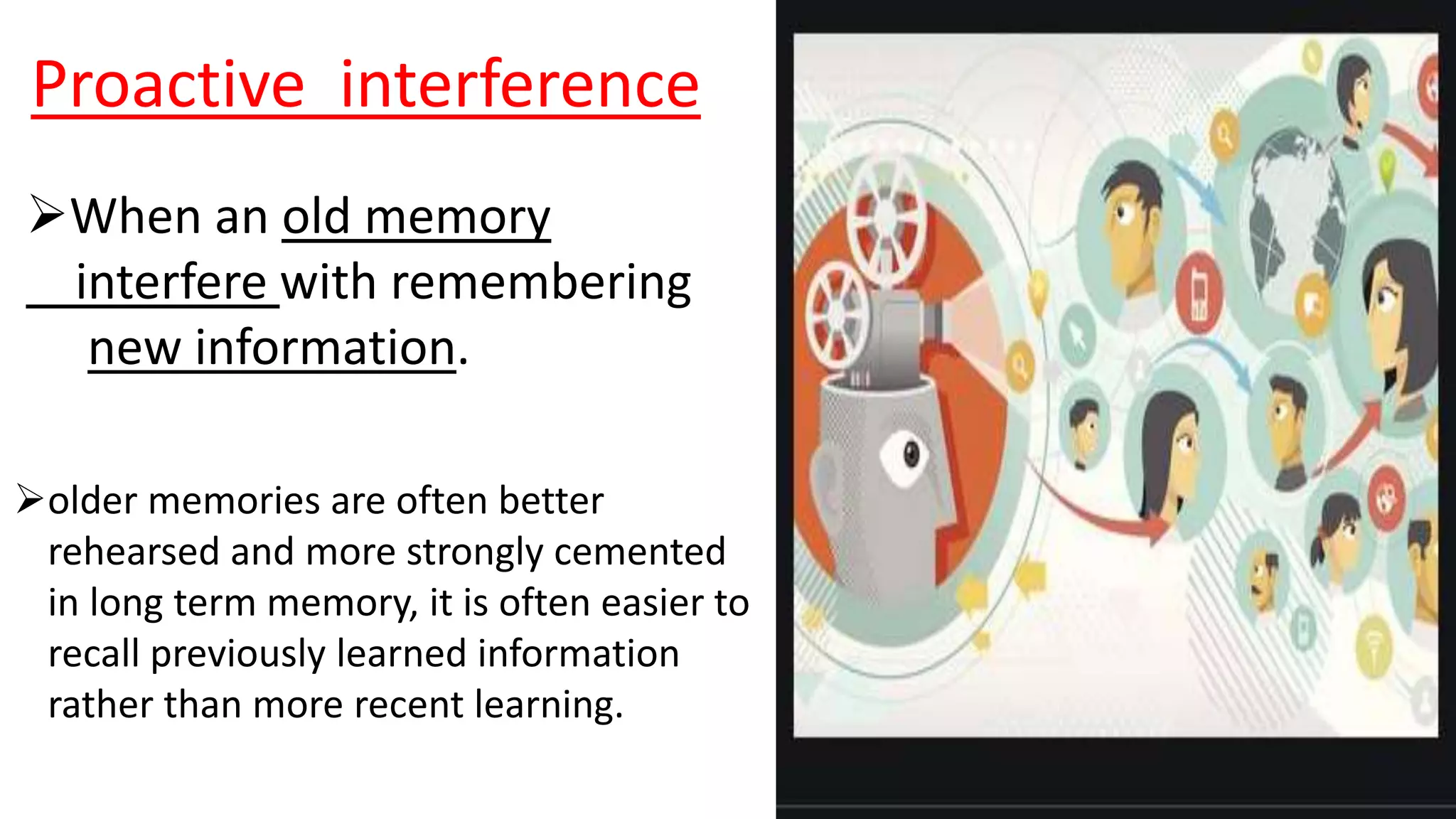 Proactive interference

➢When an old memory interfere with remembering new information.

➢older memories are often better rehearsed and more strongly cemented in long term memory, it is often easier to recall previously learned information rather than more recent learning.